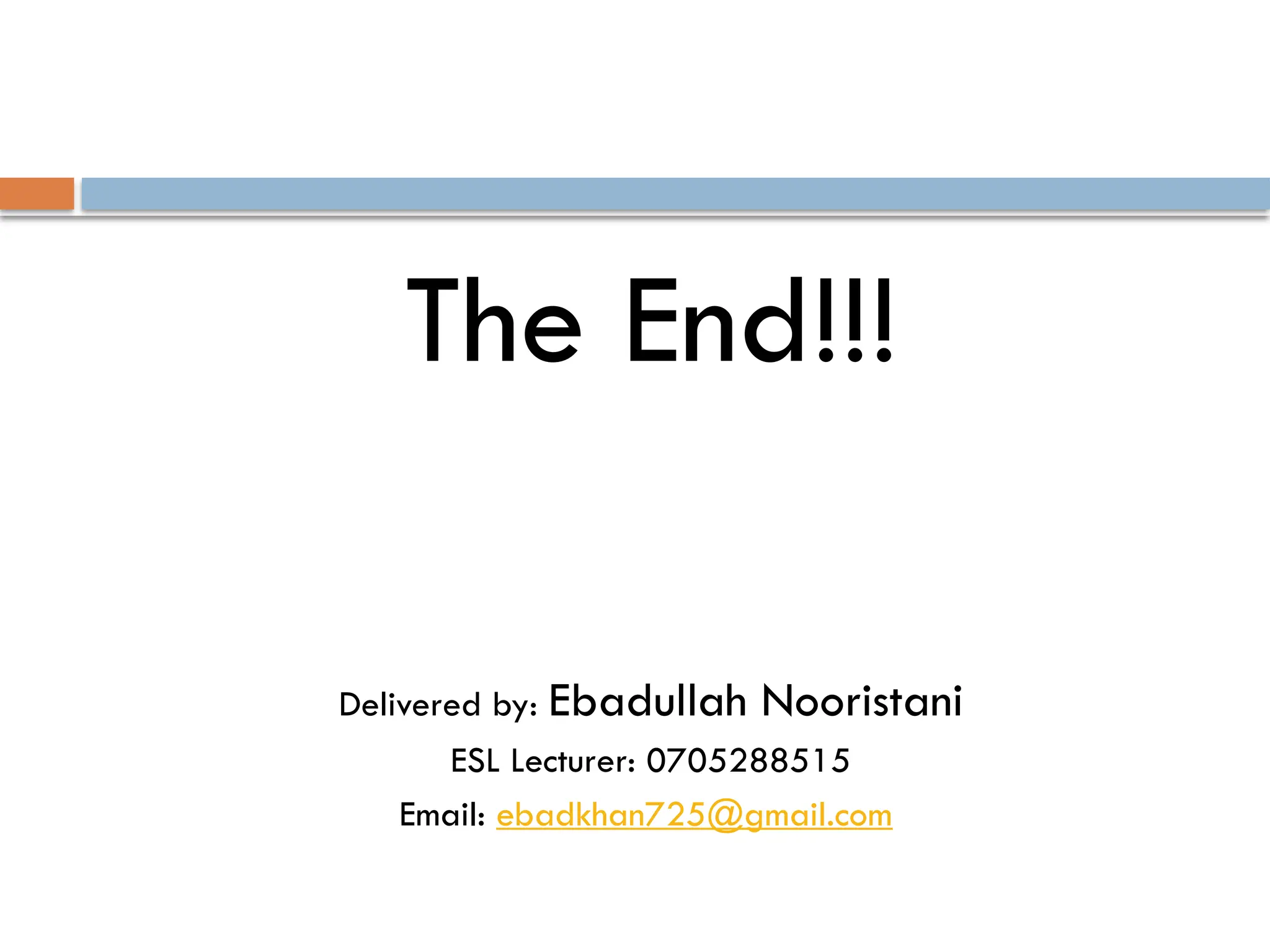 The End!!!

Delivered by: Ebadullah Nooristani

ESL Lecturer: 0705288515

Email: ebadkhan725@gmail.com